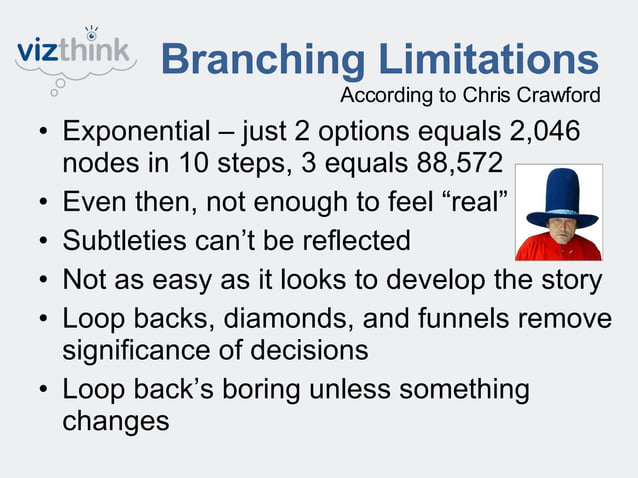 vizthink

Branching Limitations
According to Chris Crawford

• Exponential – just 2 options equals 2,046 nodes in 10 steps, 3 equals 88,572
• Even then, not enough to feel “real”
• Subtleties can’t be reflected
• Not as easy as it looks to develop the story
• Loop backs, diamonds, and funnels remove significance of decisions
• Loop back’s boring unless something changes